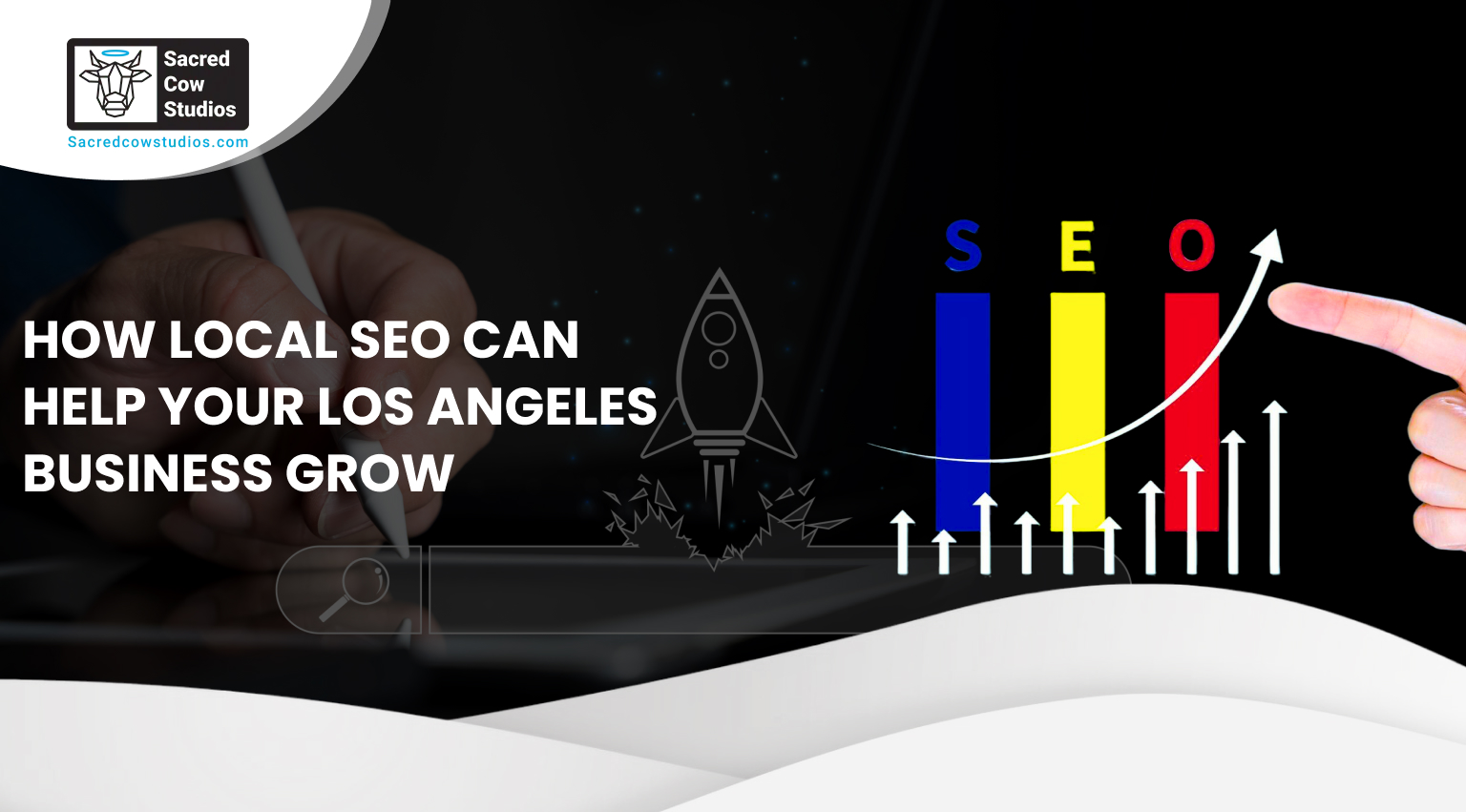 Sacred Cow Studios
Sacredcowstudios.com

HOW LOCAL SEO CAN HELP YOUR LOS ANGELES BUSINESS GROW

S E O